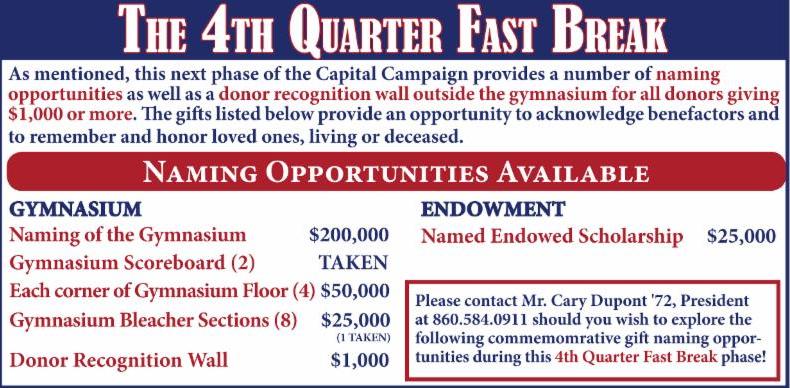 THE 4TH QUARTER FAST BREAK

As mentioned, this next phase of the Capital Campaign provides a number of naming opportunities as well as a donor recognition wall outside the gymnasium for all donors giving $1,000 or more. The gifts listed below provide an opportunity to acknowledge benefactors and to remember and honor loved ones, living or deceased.

NAMING OPPORTUNITIES AVAILABLE

GYMNASIUM

| | |
|---|---|
| Naming of the Gymnasium | $200,000 |
| Gymnasium Scoreboard (2) | TAKEN |
| Each corner of Gymnasium Floor (4) | $50,000 |
| Gymnasium Bleacher Sections (8) | $25,000 (1 TAKEN) |
| Donor Recognition Wall | $1,000 |

ENDOWMENT

| | |
|---|---|
| Named Endowed Scholarship | $25,000 |

Please contact Mr. Cary Dupont '72, President at 860.584.0911 should you wish to explore the following commemomrative gift naming opportunities during this 4th Quarter Fast Break phase!